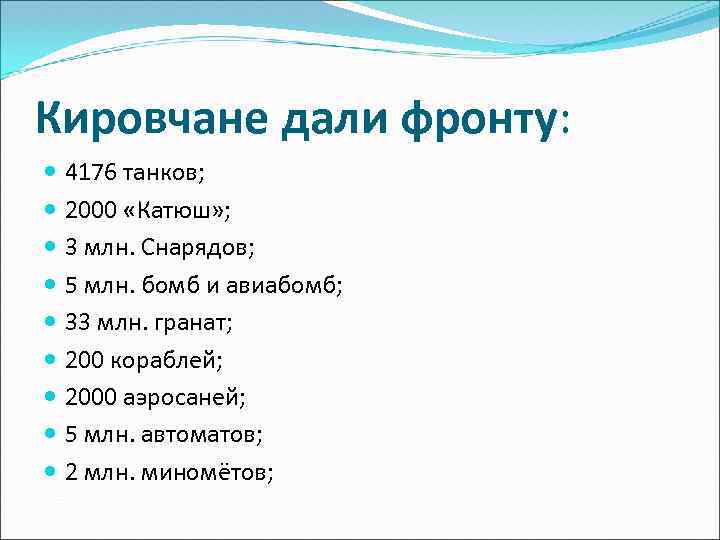 Кировчане дали фронту:

- 4176 танков;
- 2000 «Катюш»;
- 3 млн. Снарядов;
- 5 млн. бомб и авиабомб;
- 33 млн. гранат;
- 200 кораблей;
- 2000 аэросаней;
- 5 млн. автоматов;
- 2 млн. миномётов;